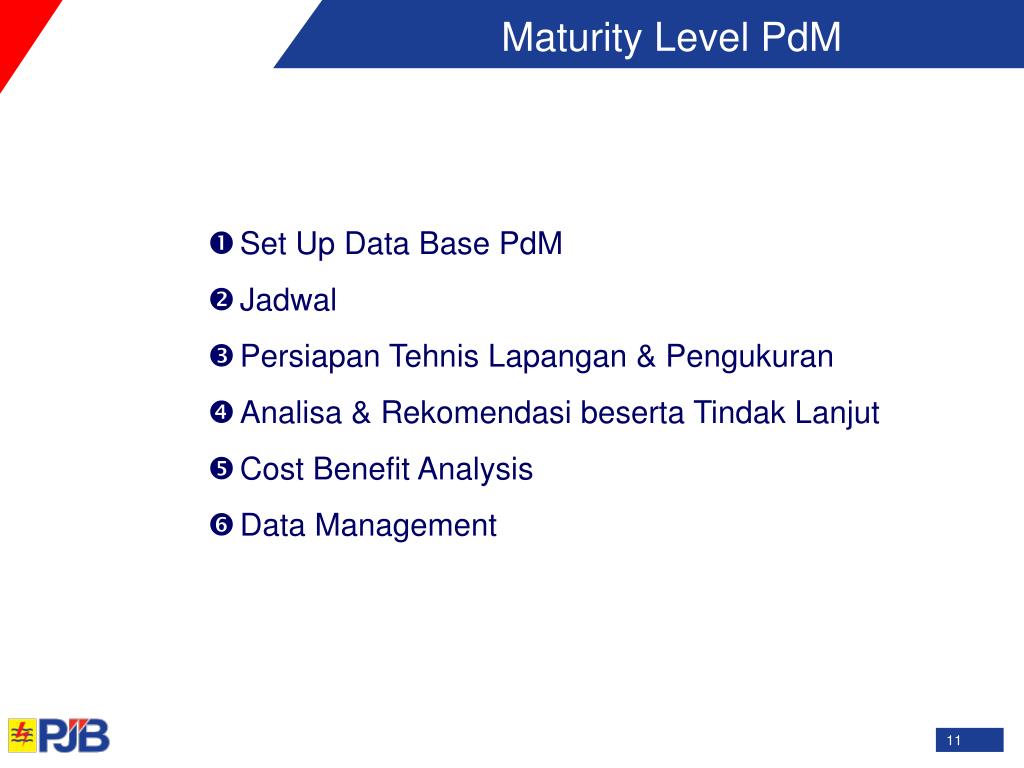 Maturity Level PdM

❶ Set Up Data Base PdM

❷ Jadwal

❸ Persiapan Tehnis Lapangan & Pengukuran

❹ Analisa & Rekomendasi beserta Tindak Lanjut

❺ Cost Benefit Analysis

❻ Data Management

PJB

11